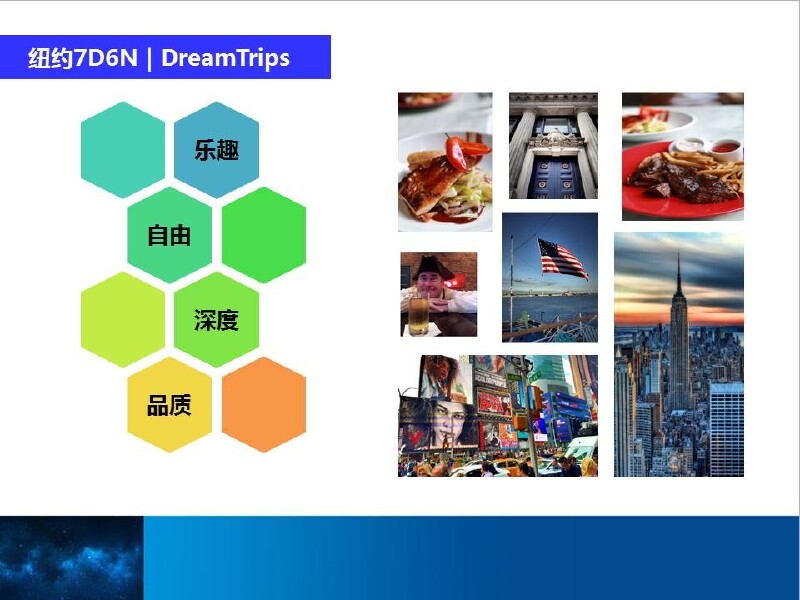 纽约7D6N | DreamTrips

乐趣

自由

深度

品质